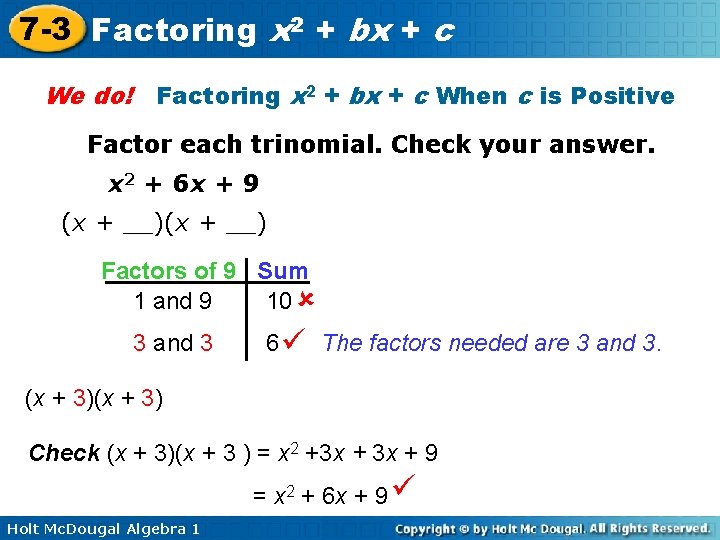 7-3 Factoring $x^2 + bx + c$

We do! Factoring $x^2 + bx + c$ When $c$ is Positive

Factor each trinomial. Check your answer.

$x^2 + 6x + 9$

$(x + \_\_)(x + \_\_)$

| Factors of 9 | Sum |
|---|---|
| 1 and 9 | 10 ✗ |
| 3 and 3 | 6 ✓ |

The factors needed are 3 and 3.

$(x + 3)(x + 3)$

Check $(x + 3)(x + 3) = x^2 + 3x + 3x + 9$

$= x^2 + 6x + 9$ ✓

Holt McDougal Algebra 1

Copyright © by Holt Mc Dougal. All Rights Reserved.